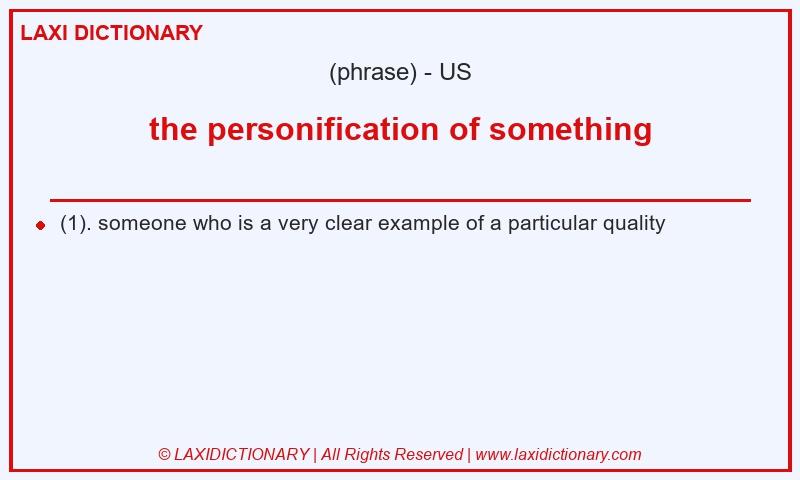 LAXI DICTIONARY

(phrase) - US

the personification of something

(1). someone who is a very clear example of a particular quality

© LAXIDICTIONARY | All Rights Reserved | www.laxidictionary.com